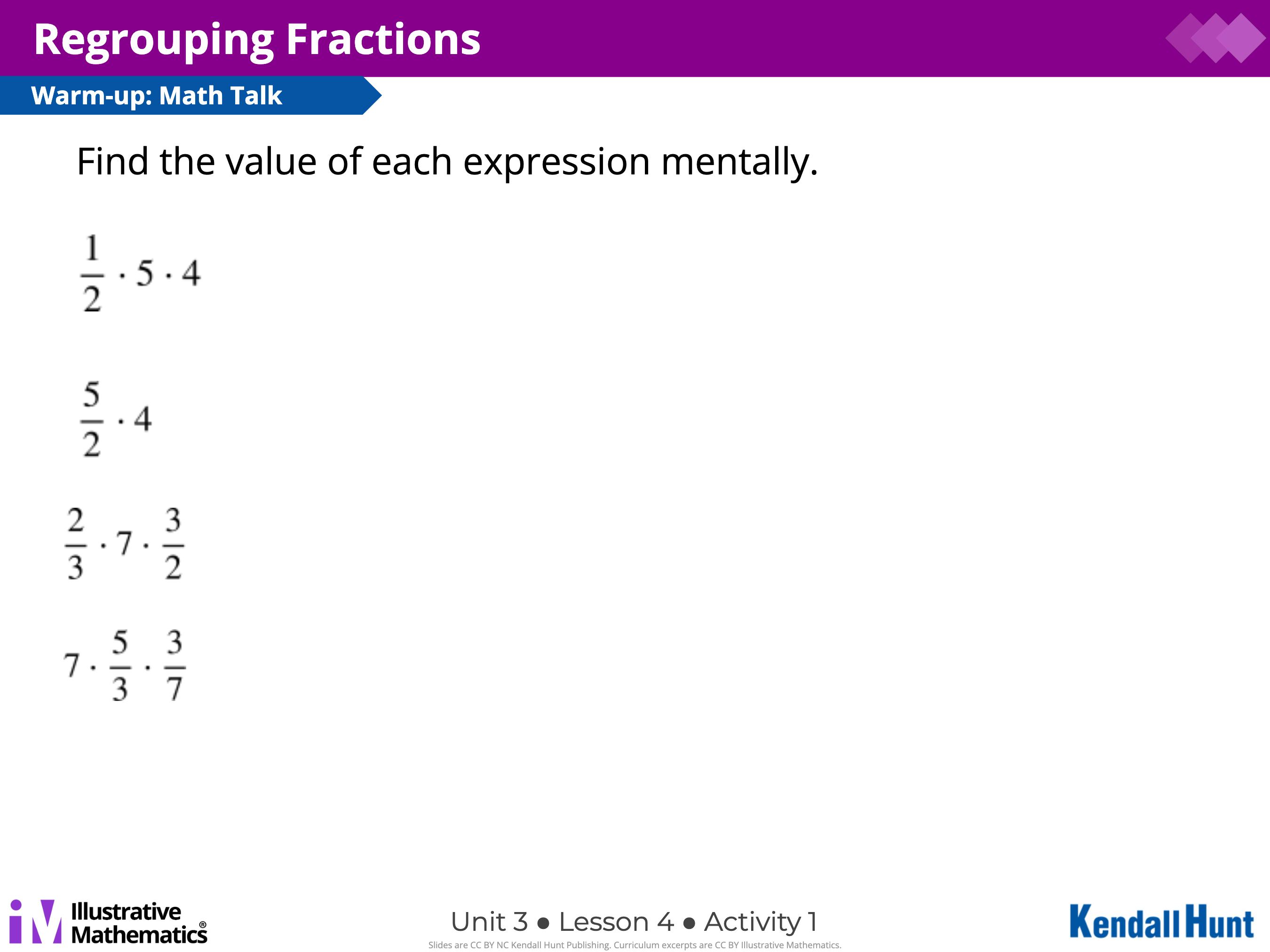 Regrouping Fractions

Warm-up: Math Talk

Find the value of each expression mentally.

$\frac{1}{2} \cdot 5 \cdot 4$

$\frac{5}{2} \cdot 4$

$\frac{2}{3} \cdot 7 \cdot \frac{3}{2}$

$7 \cdot \frac{5}{3} \cdot \frac{3}{7}$

iM Illustrative Mathematics®

Unit 3 ● Lesson 4 ● Activity 1

Slides are CC BY NC Kendall Hunt Publishing. Curriculum excerpts are CC BY Illustrative Mathematics.

Kendall Hunt